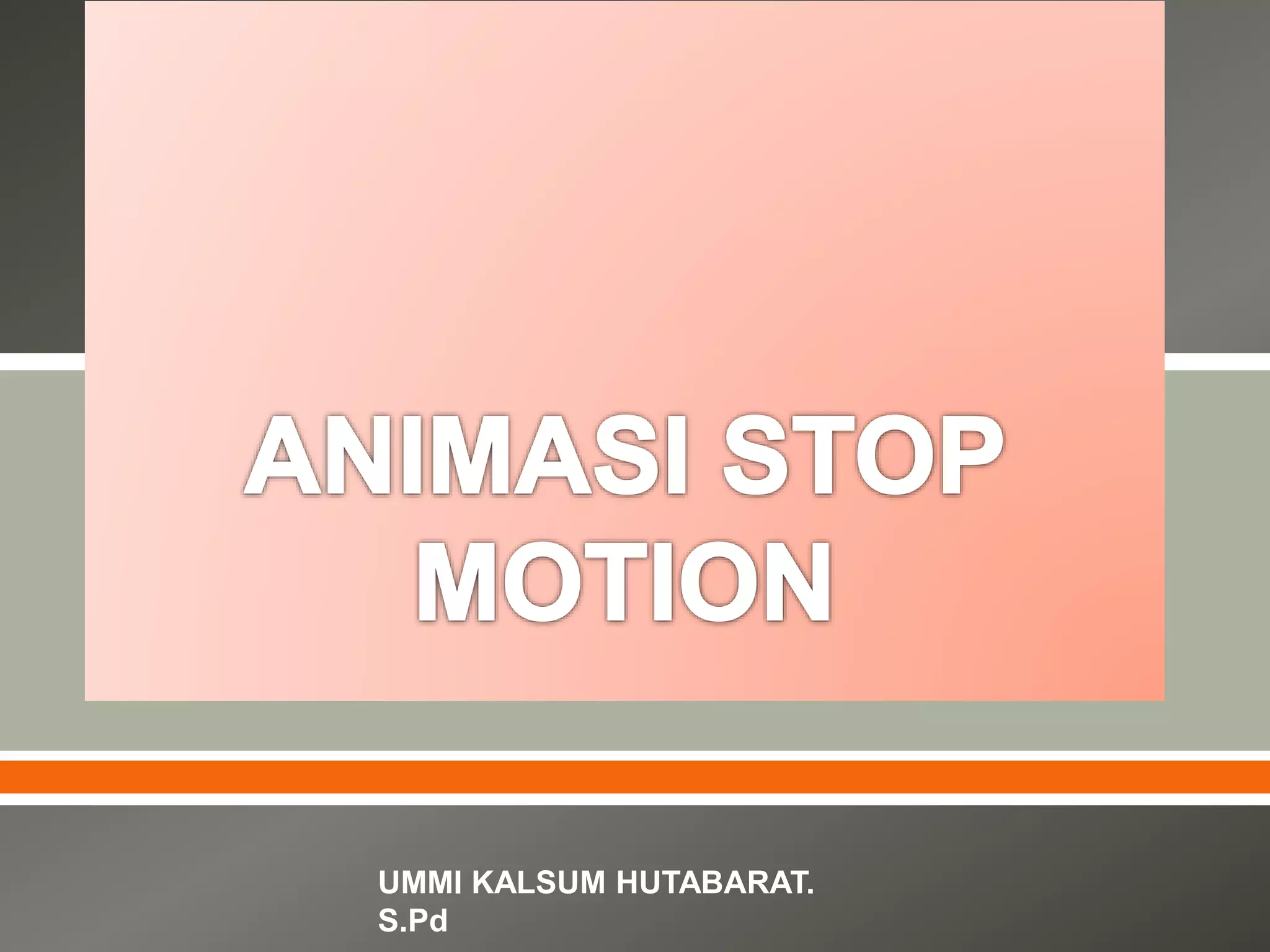 ANIMASI STOP MOTION

UMMI KALSUM HUTABARAT. S.Pd